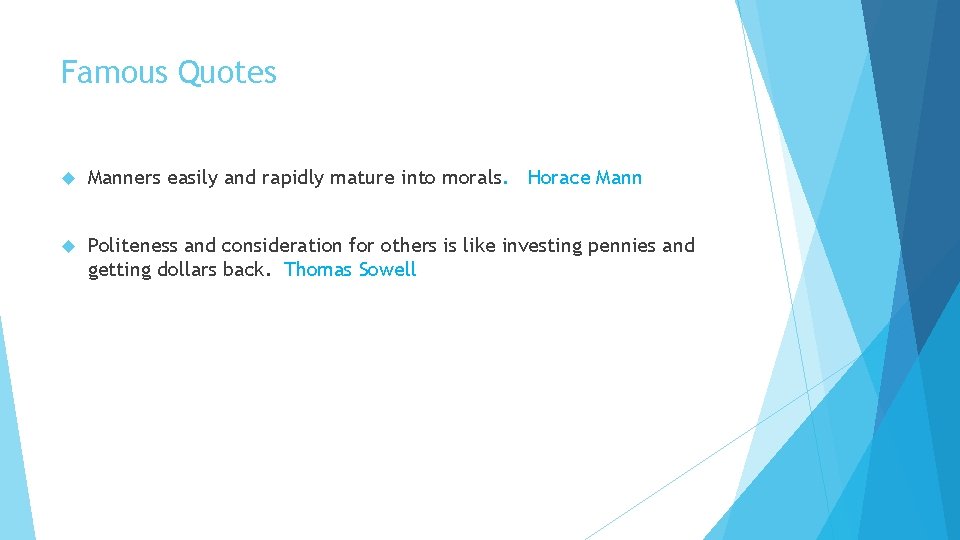 Famous Quotes

Manners easily and rapidly mature into morals. Horace Mann

Politeness and consideration for others is like investing pennies and getting dollars back. Thomas Sowell